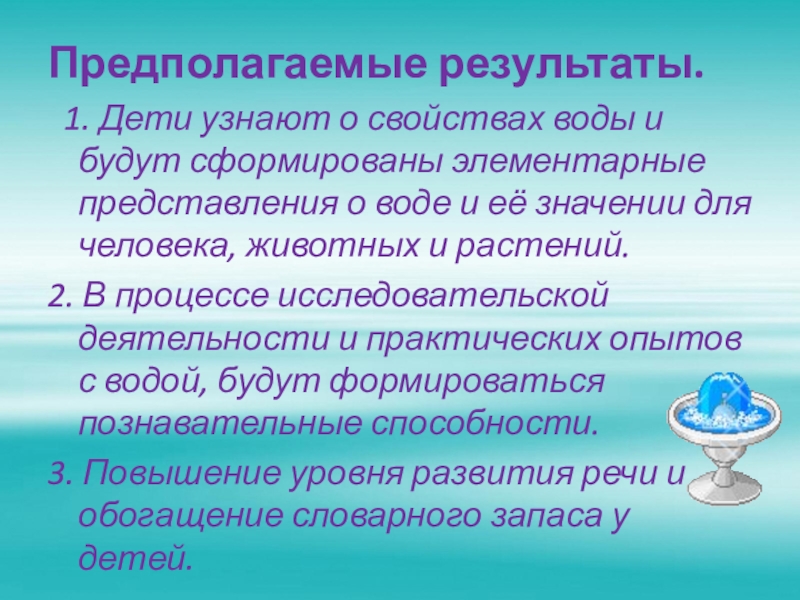 Предполагаемые результаты.

1. Дети узнают о свойствах воды и будут сформированы элементарные представления о воде и её значении для человека, животных и растений.

2. В процессе исследовательской деятельности и практических опытов с водой, будут формироваться познавательные способности.

3. Повышение уровня развития речи и обогащение словарного запаса у детей.